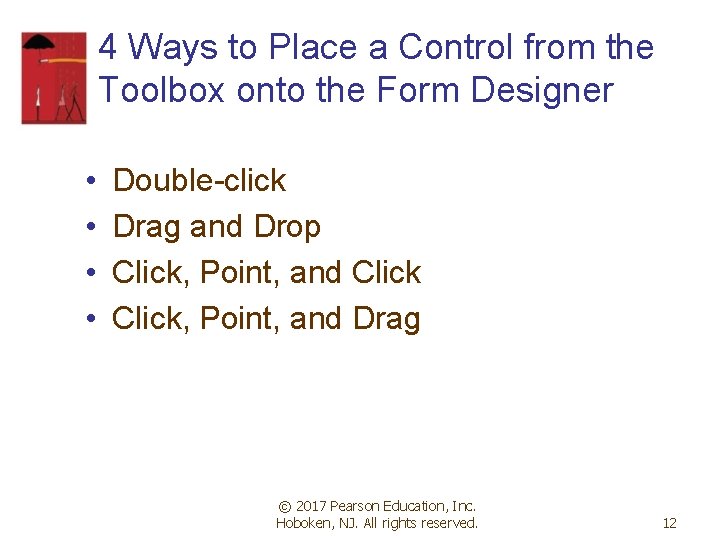 4 Ways to Place a Control from the Toolbox onto the Form Designer

• Double-click
• Drag and Drop
• Click, Point, and Click
• Click, Point, and Drag

© 2017 Pearson Education, Inc.
Hoboken, NJ. All rights reserved.

12